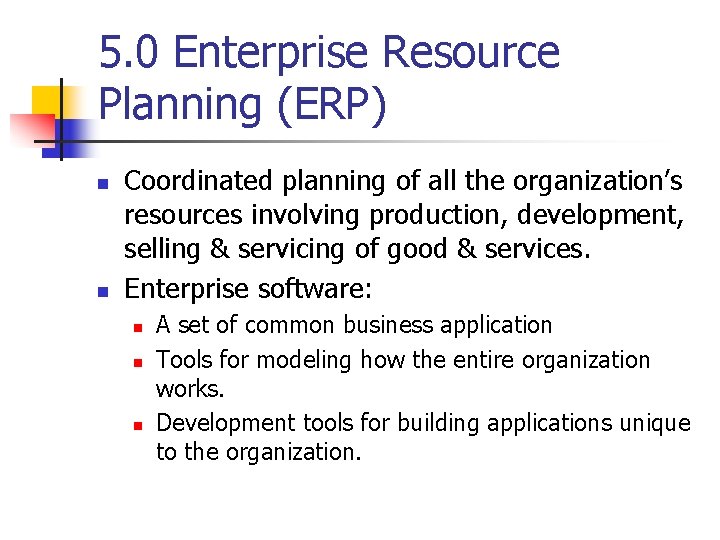 5.0 Enterprise Resource Planning (ERP)

- Coordinated planning of all the organization's resources involving production, development, selling & servicing of good & services.
- Enterprise software:
  - A set of common business application
  - Tools for modeling how the entire organization works.
  - Development tools for building applications unique to the organization.